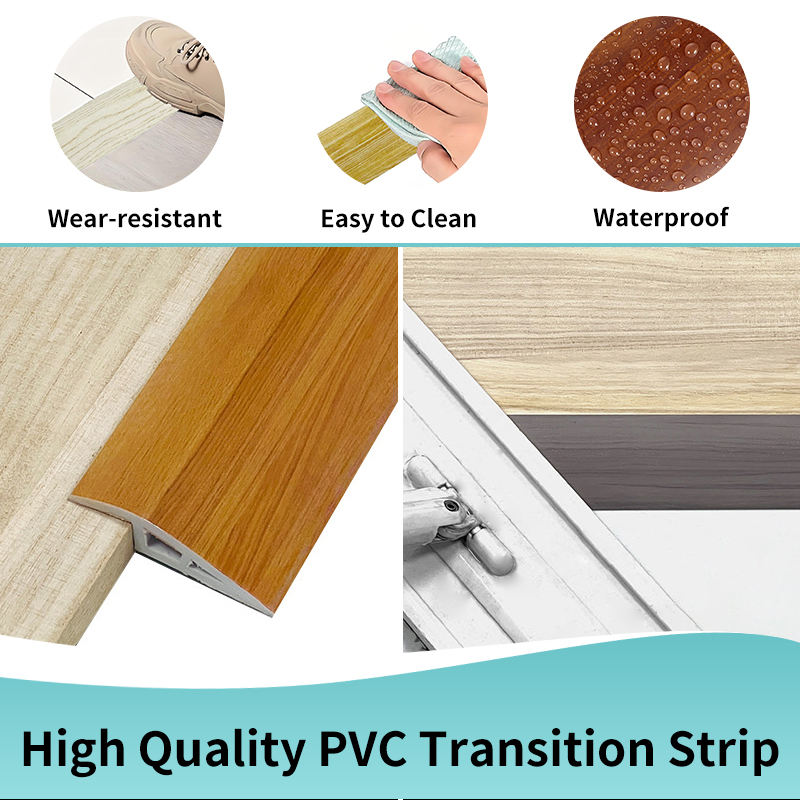 Wear-resistant

Easy to Clean

Waterproof

High Quality PVC Transition Strip